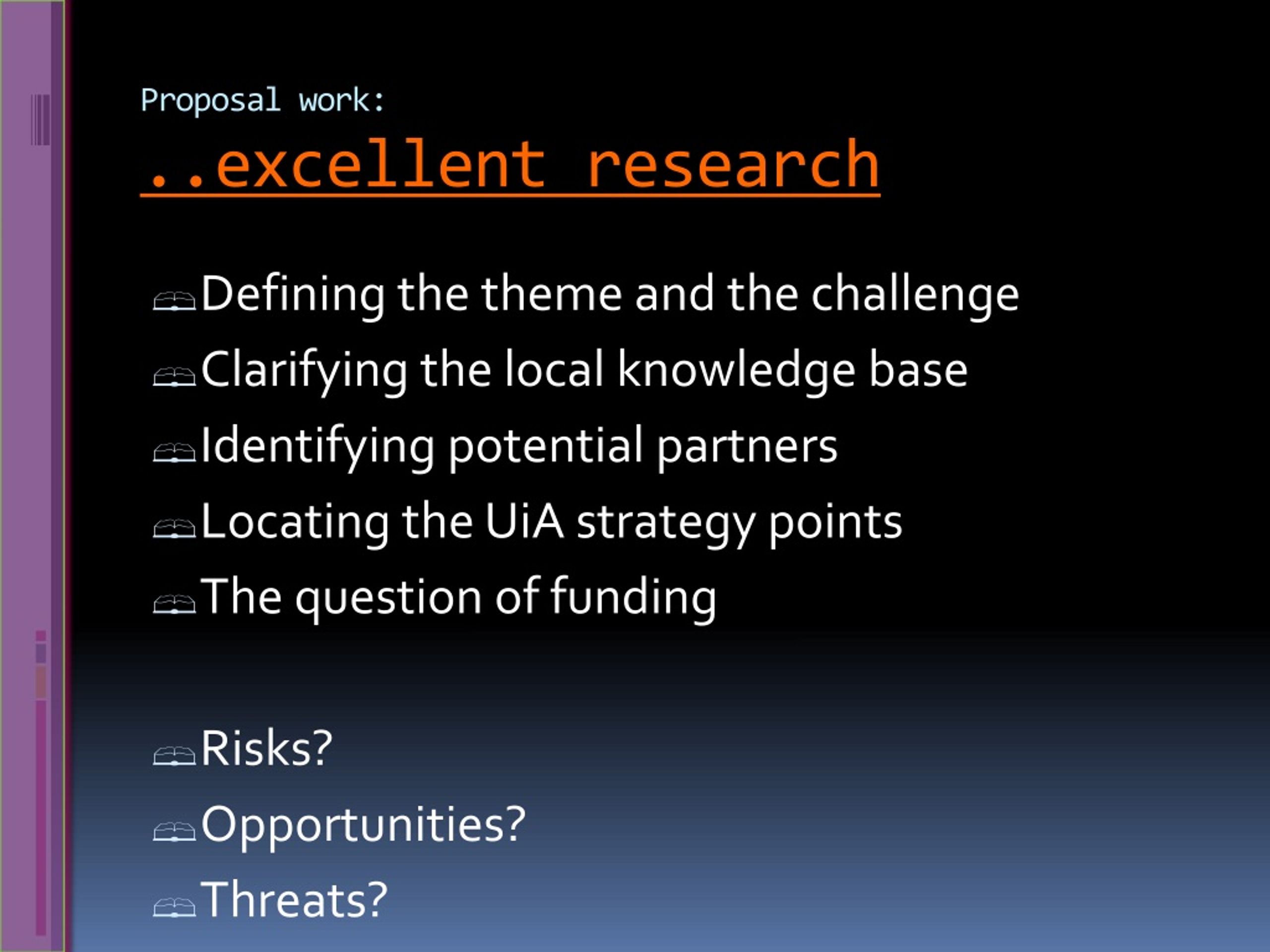 Proposal work:

..excellent research

Defining the theme and the challenge

Clarifying the local knowledge base

Identifying potential partners

Locating the UiA strategy points

The question of funding

Risks?

Opportunities?

Threats?